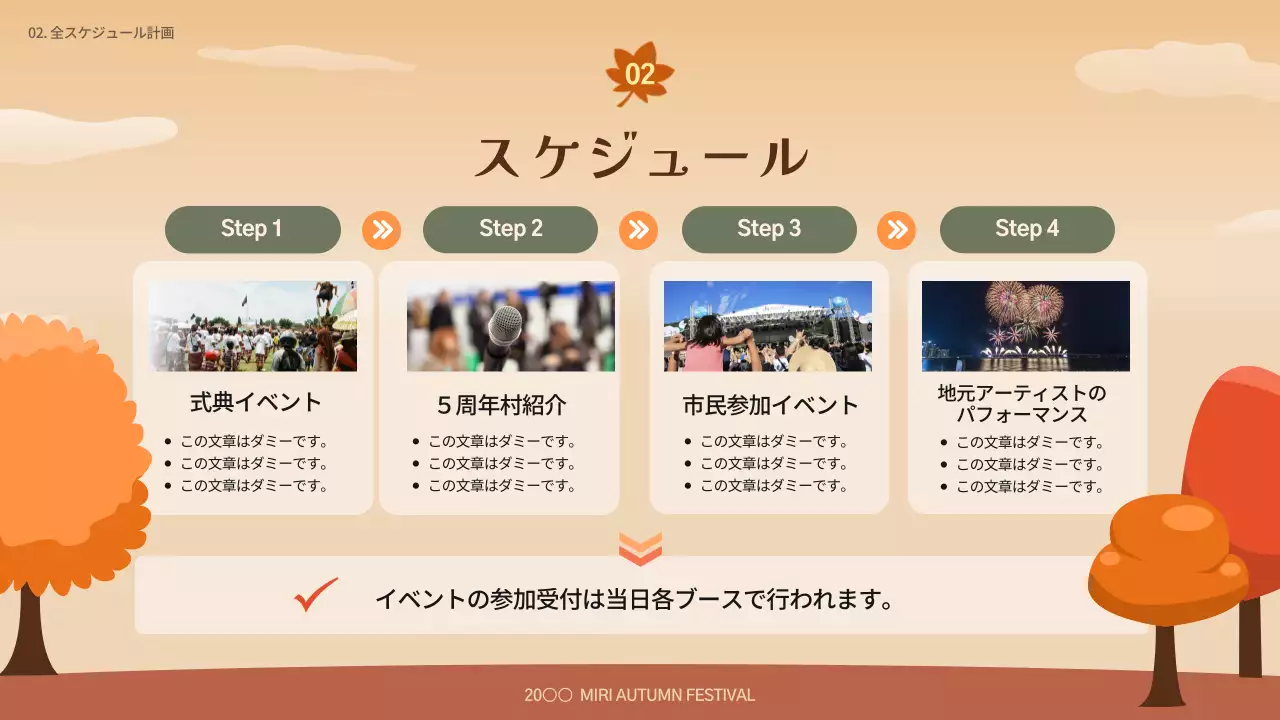 02. 全スケジュール計画

02

スケジュール

Step 1

式典イベント

- この文章はダミーです。
- この文章はダミーです。
- この文章はダミーです。

Step 2

５周年村紹介

- この文章はダミーです。
- この文章はダミーです。
- この文章はダミーです。

Step 3

市民参加イベント

- この文章はダミーです。
- この文章はダミーです。
- この文章はダミーです。

Step 4

地元アーティストのパフォーマンス

- この文章はダミーです。
- この文章はダミーです。
- この文章はダミーです。

イベントの参加受付は当日各ブースで行われます。

20〇〇 MIRI AUTUMN FESTIVAL